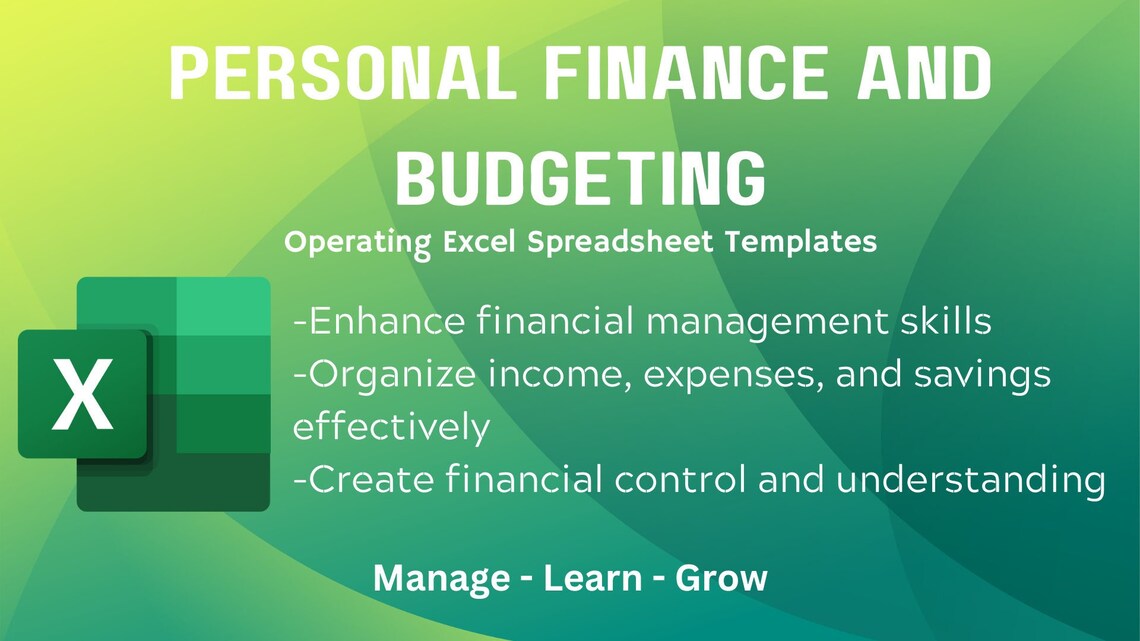 PERSONAL FINANCE AND BUDGETING

Operating Excel Spreadsheet Templates

X

-Enhance financial management skills
-Organize income, expenses, and savings effectively
-Create financial control and understanding

Manage - Learn - Grow